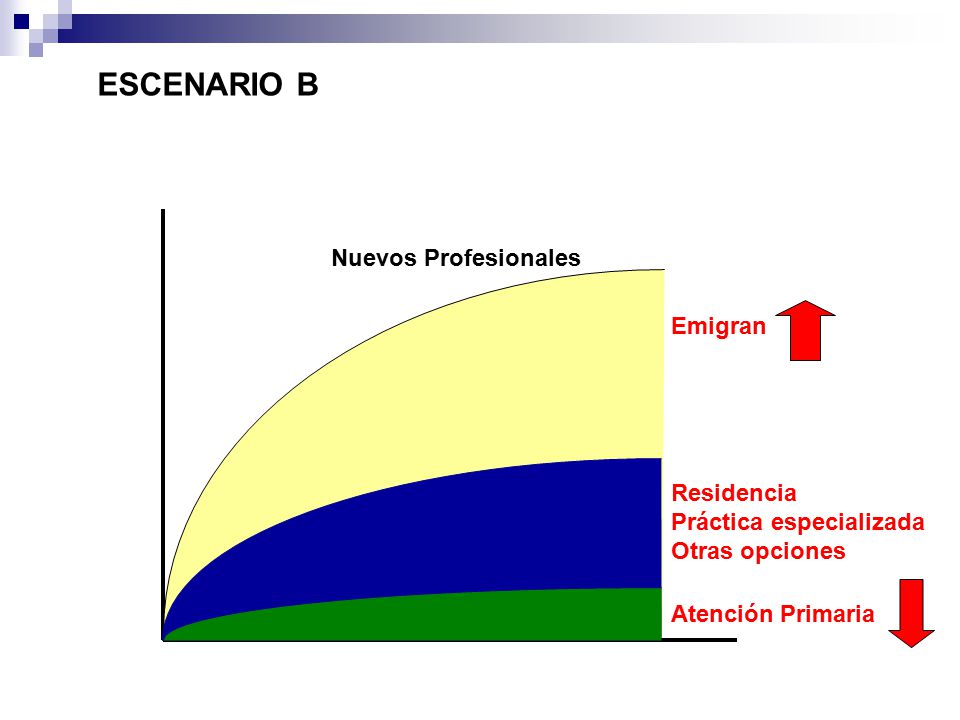 ESCENARIO B

Nuevos Profesionales

Emigran

Residencia
Práctica especializada
Otras opciones

Atención Primaria